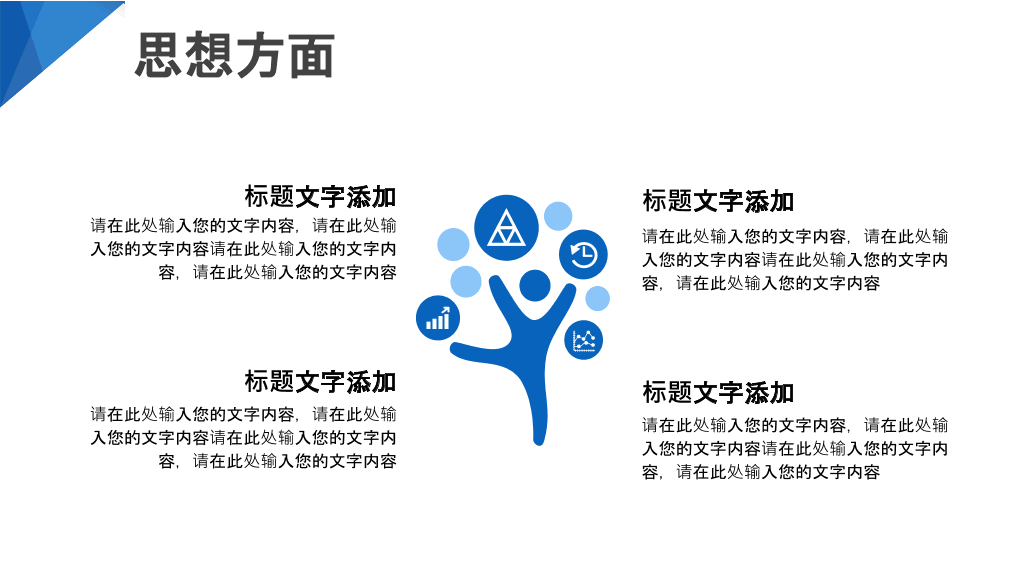 思想方面

标题文字添加
请在此处输入您的文字内容，请在此处输入您的文字内容请在此处输入您的文字内容，请在此处输入您的文字内容

标题文字添加
请在此处输入您的文字内容，请在此处输入您的文字内容请在此处输入您的文字内容，请在此处输入您的文字内容

标题文字添加
请在此处输入您的文字内容，请在此处输入您的文字内容请在此处输入您的文字内容，请在此处输入您的文字内容

标题文字添加
请在此处输入您的文字内容，请在此处输入您的文字内容请在此处输入您的文字内容，请在此处输入您的文字内容